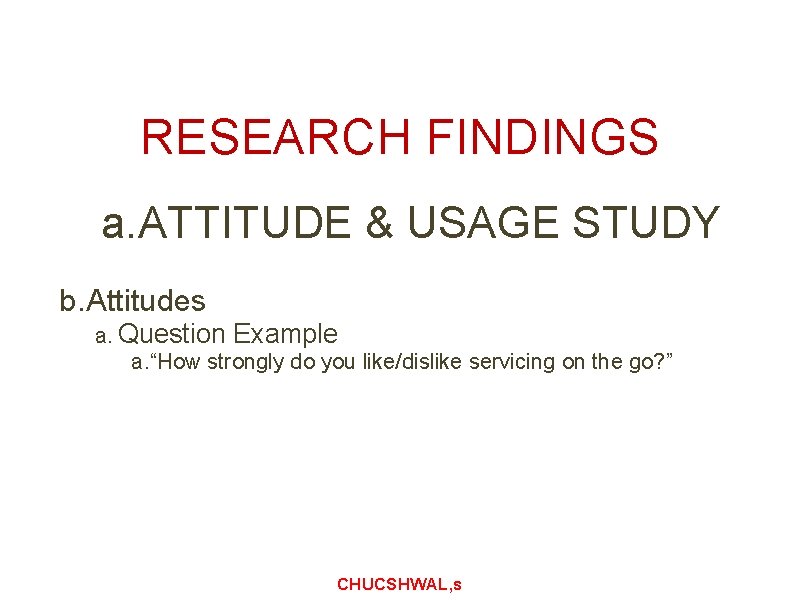 RESEARCH FINDINGS

a.ATTITUDE & USAGE STUDY

b.Attitudes

a. Question Example

a.“How strongly do you like/dislike servicing on the go?”

CHUCSHWAL,s